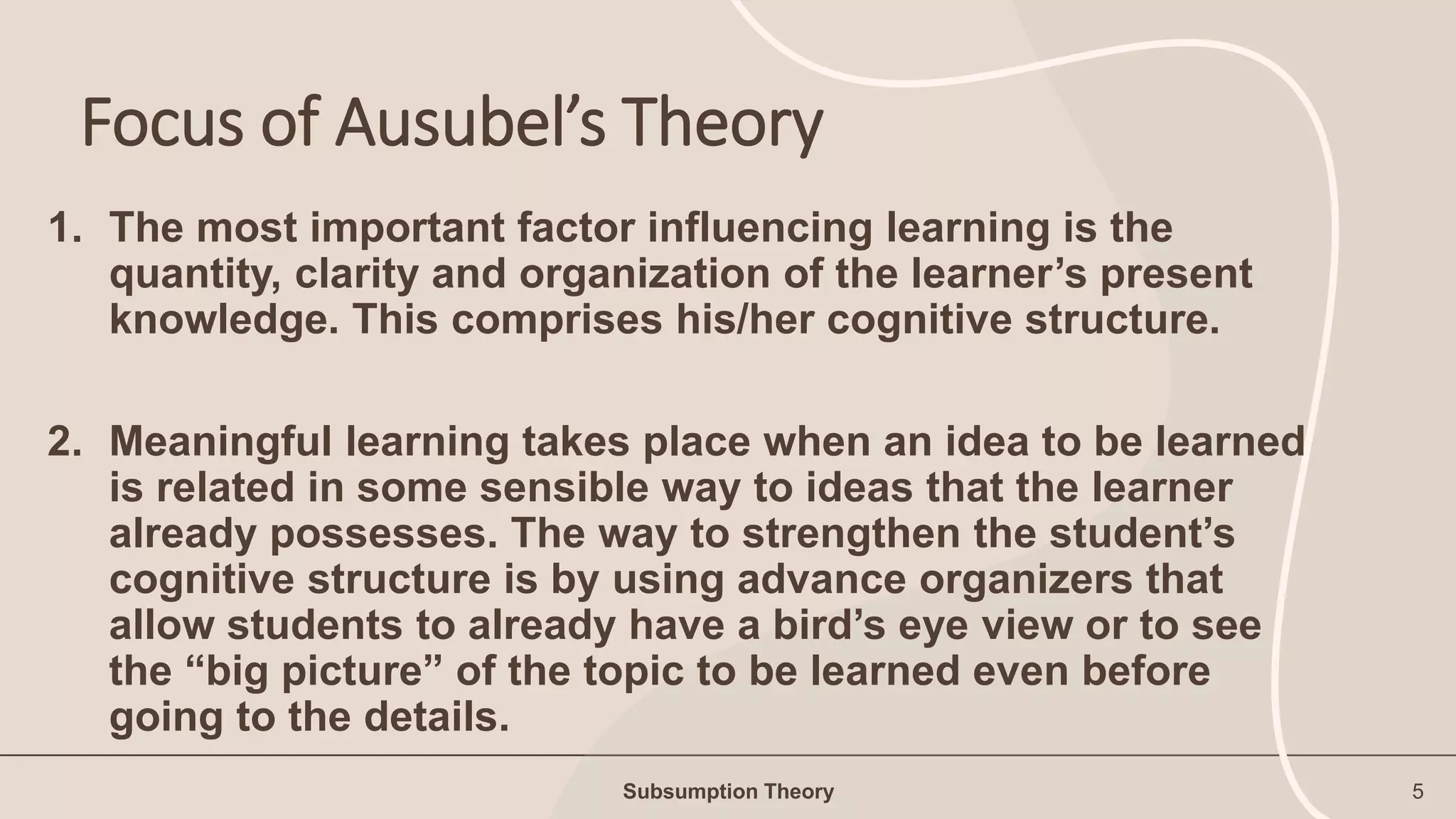 Focus of Ausubel’s Theory

1. The most important factor influencing learning is the quantity, clarity and organization of the learner’s present knowledge. This comprises his/her cognitive structure.

2. Meaningful learning takes place when an idea to be learned is related in some sensible way to ideas that the learner already possesses. The way to strengthen the student’s cognitive structure is by using advance organizers that allow students to already have a bird’s eye view or to see the “big picture” of the topic to be learned even before going to the details.

Subsumption Theory

5